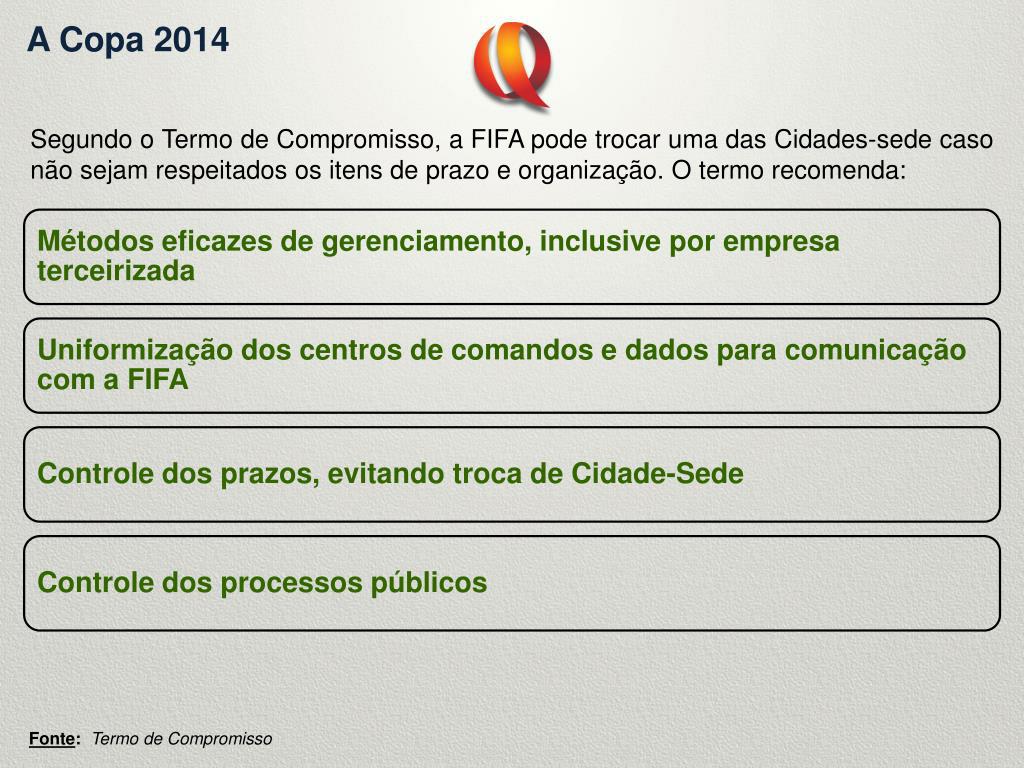 A Copa 2014

Segundo o Termo de Compromisso, a FIFA pode trocar uma das Cidades-sede caso não sejam respeitados os itens de prazo e organização. O termo recomenda:

Métodos eficazes de gerenciamento, inclusive por empresa terceirizada

Uniformização dos centros de comandos e dados para comunicação com a FIFA

Controle dos prazos, evitando troca de Cidade-Sede

Controle dos processos públicos

Fonte: Termo de Compromisso